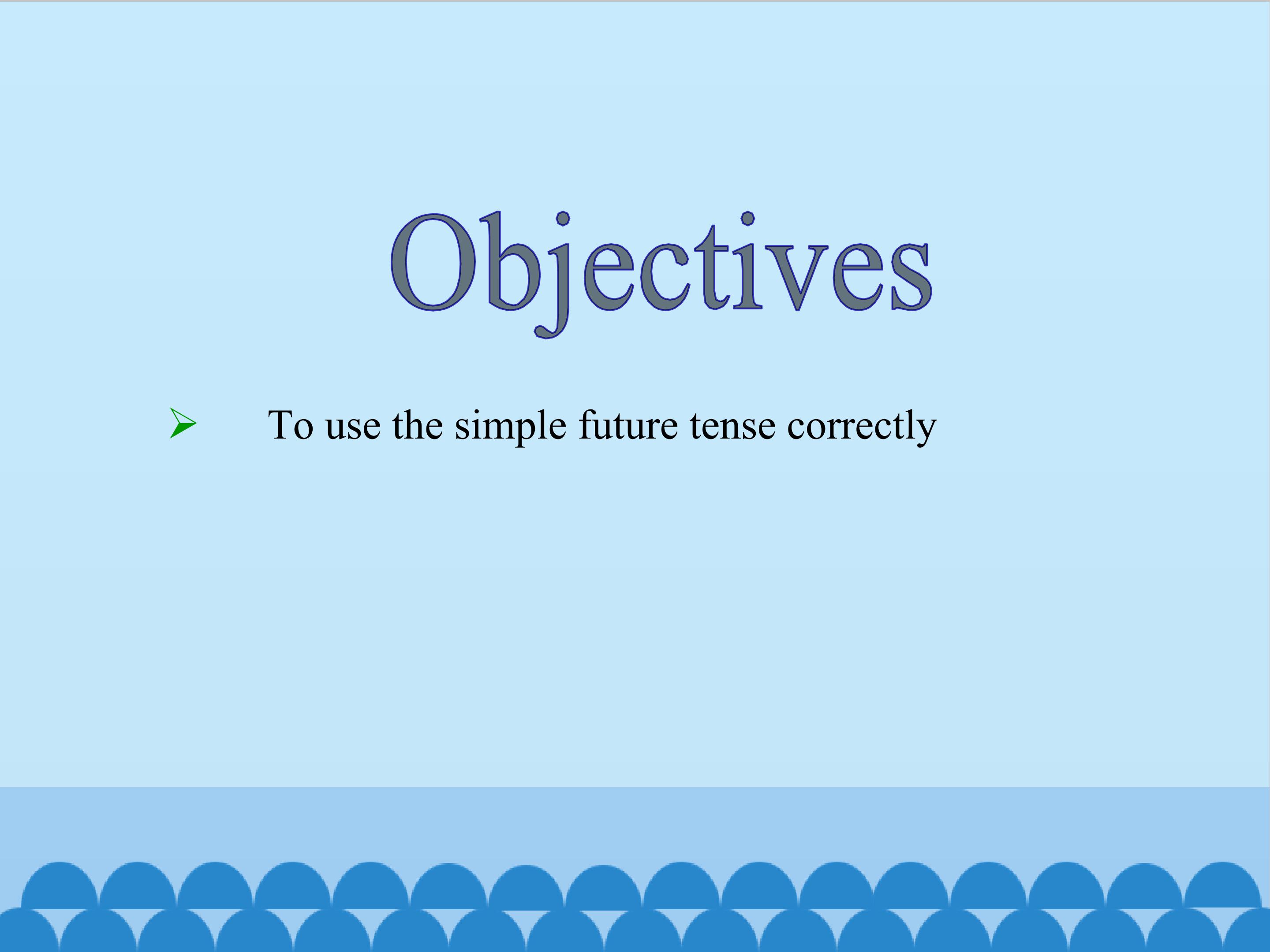 Objectives

➢ To use the simple future tense correctly